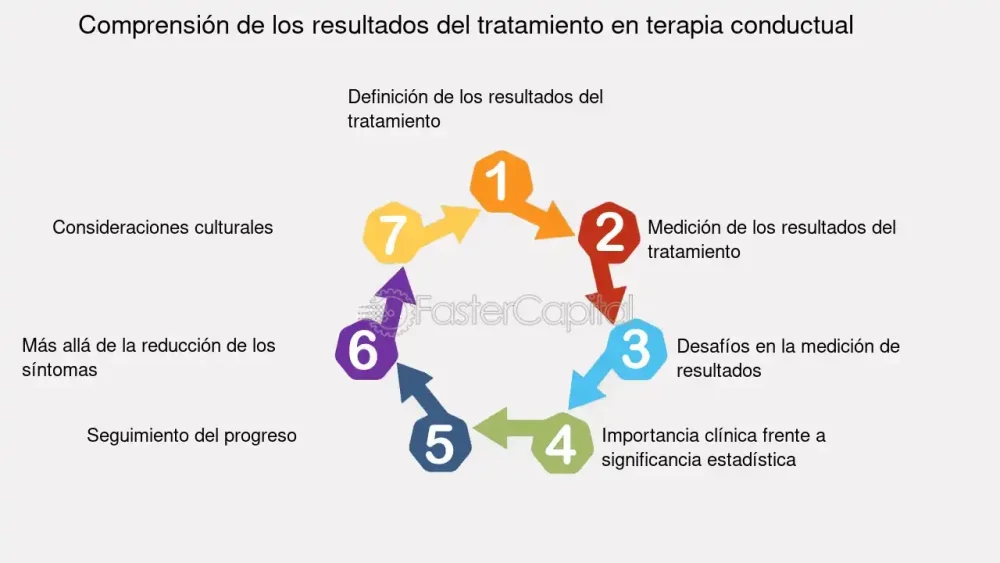 Comprensión de los resultados del tratamiento en terapia conductual

1
Definición de los resultados del tratamiento

2
Medición de los resultados del tratamiento

3
Desafíos en la medición de resultados

4
Importancia clínica frente a significancia estadística

5
Seguimiento del progreso

6
Más allá de la reducción de los síntomas

7
Consideraciones culturales

FasterCapital